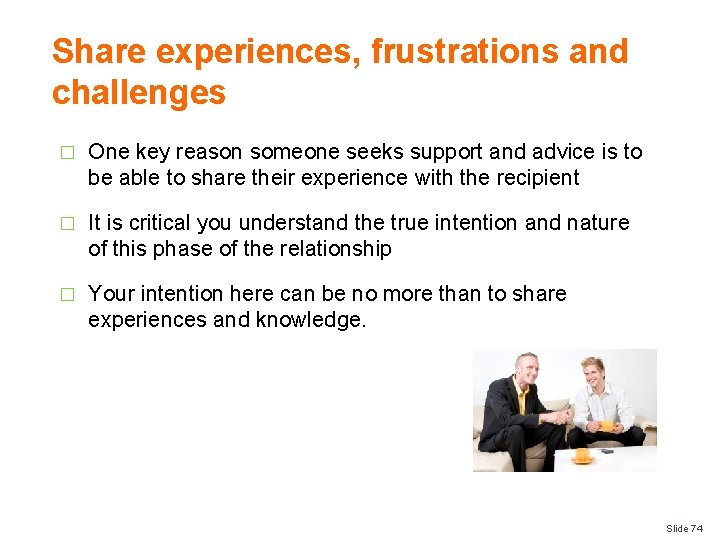 Share experiences, frustrations and challenges

□ One key reason someone seeks support and advice is to be able to share their experience with the recipient

□ It is critical you understand the true intention and nature of this phase of the relationship

□ Your intention here can be no more than to share experiences and knowledge.

Slide 74